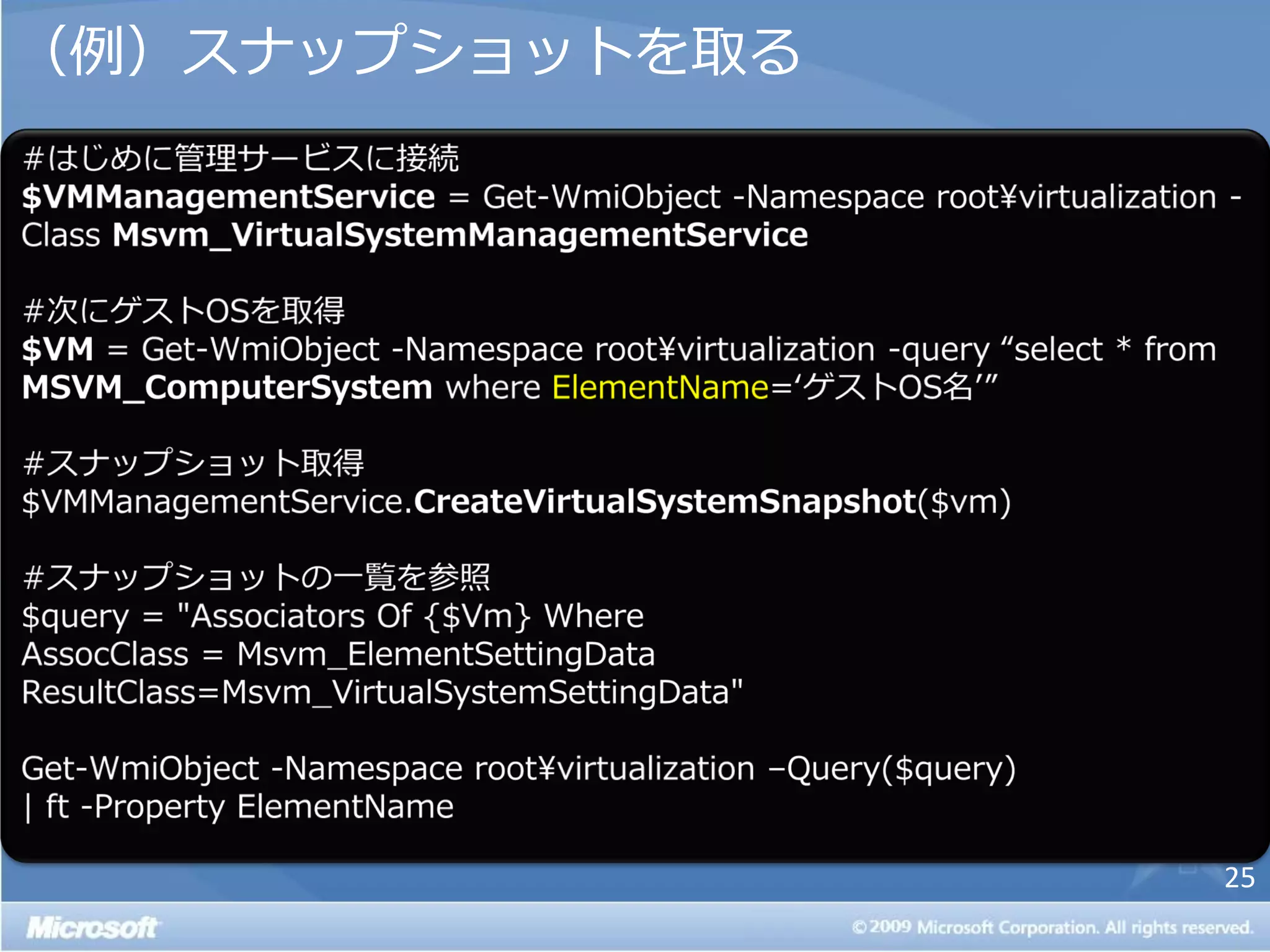 （例）スナップショットを取る

#はじめに管理サービスに接続
$VMManagementService = Get-WmiObject -Namespace root¥virtualization -Class Msvm_VirtualSystemManagementService

#次にゲストOSを取得
$VM = Get-WmiObject -Namespace root¥virtualization -query “select * from MSVM_ComputerSystem where ElementName=‘ゲストOS名’”

#スナップショット取得
$VMManagementService.CreateVirtualSystemSnapshot($vm)

#スナップショットの一覧を参照
$query = "Associators Of {$Vm} Where AssocClass = Msvm_ElementSettingData ResultClass=Msvm_VirtualSystemSettingData"

Get-WmiObject -Namespace root¥virtualization –Query($query) | ft -Property ElementName

25

Microsoft

©2009 Microsoft Corporation. All rights reserved.